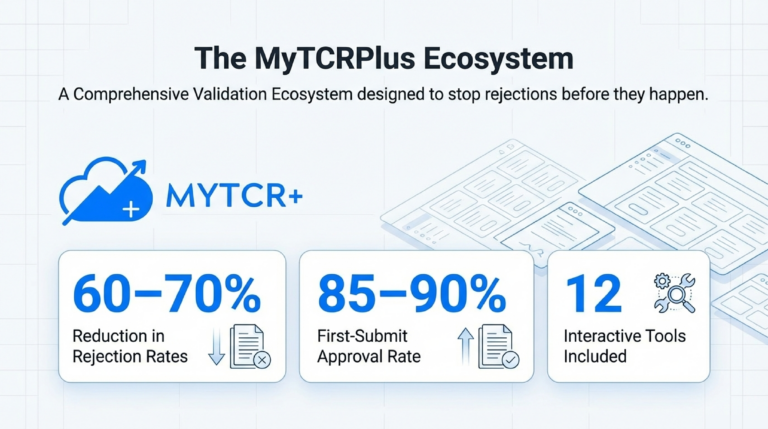 The MyTCRPlus Ecosystem

A Comprehensive Validation Ecosystem designed to stop rejections before they happen.

MYTCR+

60–70%
Reduction in Rejection Rates

85–90%
First-Submit Approval Rate

12
Interactive Tools Included